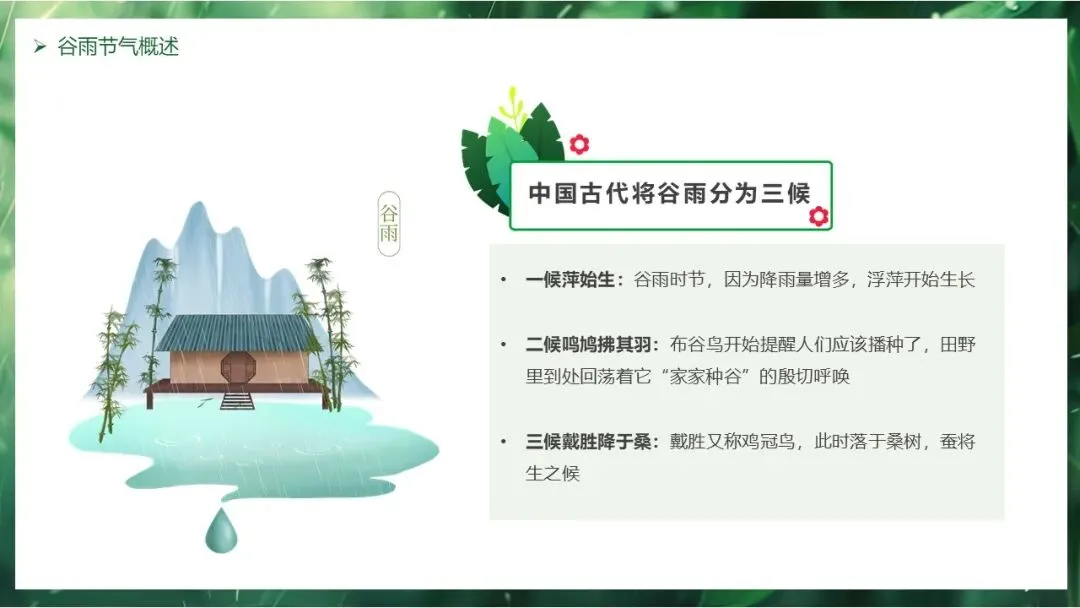 ➢ 谷雨节气概述

谷雨

中国古代将谷雨分为三候

• 一候萍始生：谷雨时节，因为降雨量增多，浮萍开始生长

• 二候鸣鸠拂其羽：布谷鸟开始提醒人们应该播种了，田野里到处回荡着它“家家种谷”的殷切呼唤

• 三候戴胜降于桑：戴胜又称鸡冠鸟，此时落于桑树，蚕将生之候